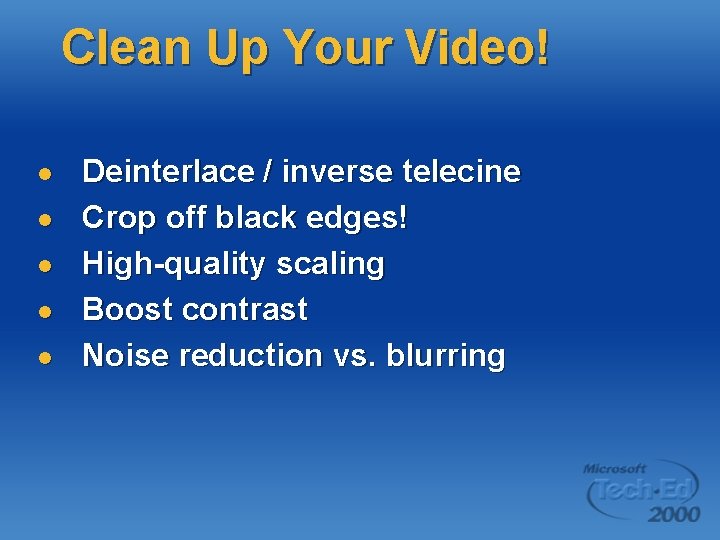 Clean Up Your Video!

- Deinterlace / inverse telecine
- Crop off black edges!
- High-quality scaling
- Boost contrast
- Noise reduction vs. blurring

Microsoft Tech·Ed 2000